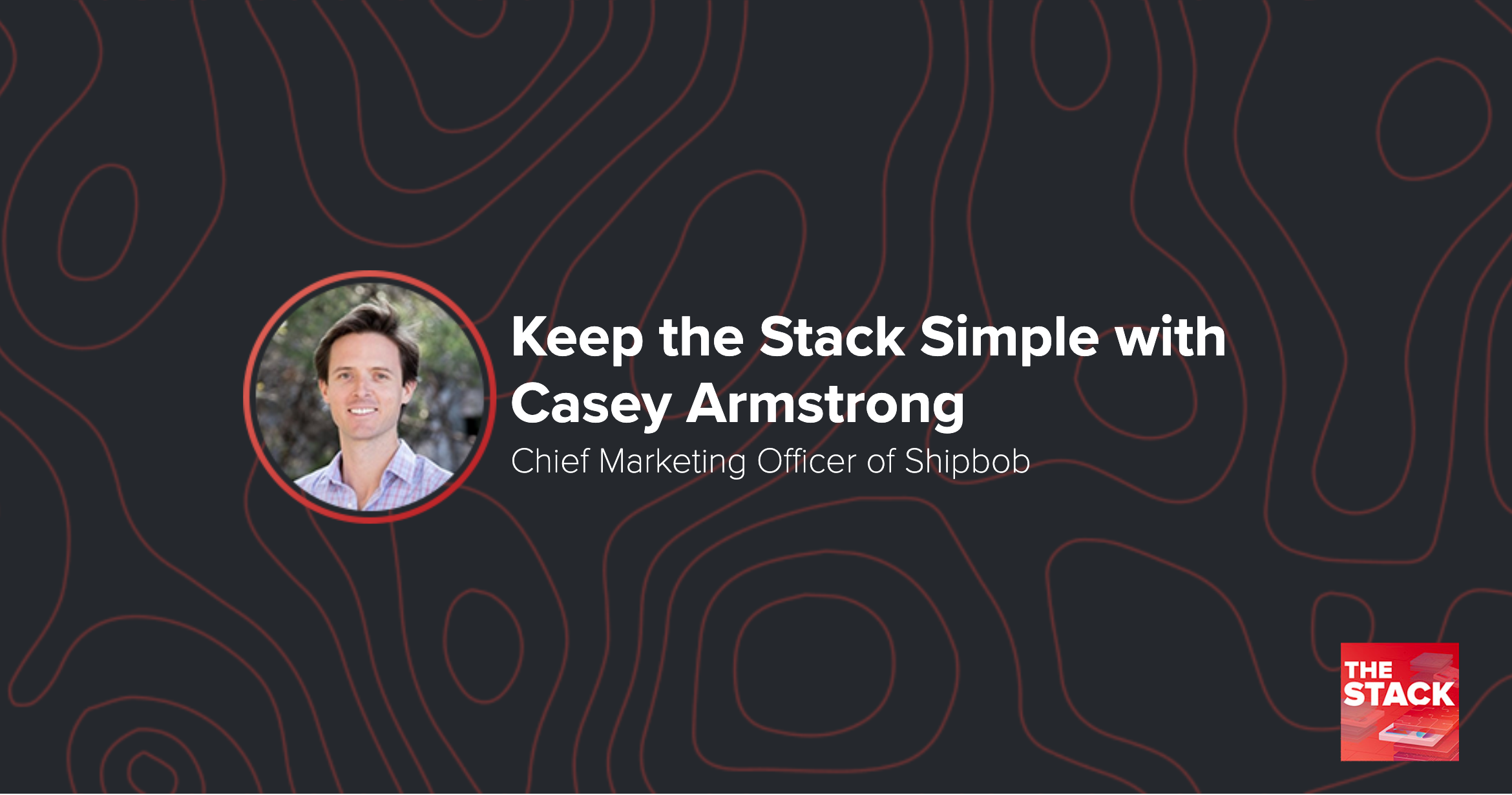 Keep the Stack Simple with Casey Armstrong

Chief Marketing Officer of Shipbob

THE STACK